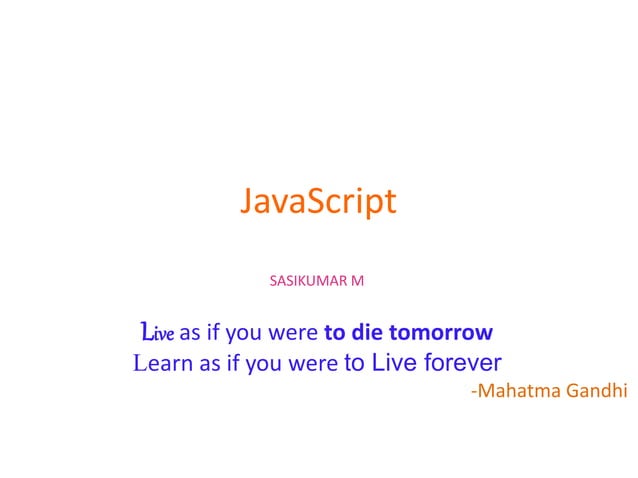 JavaScript

SASIKUMAR M

Live as if you were to die tomorrow
Learn as if you were to Live forever
-Mahatma Gandhi